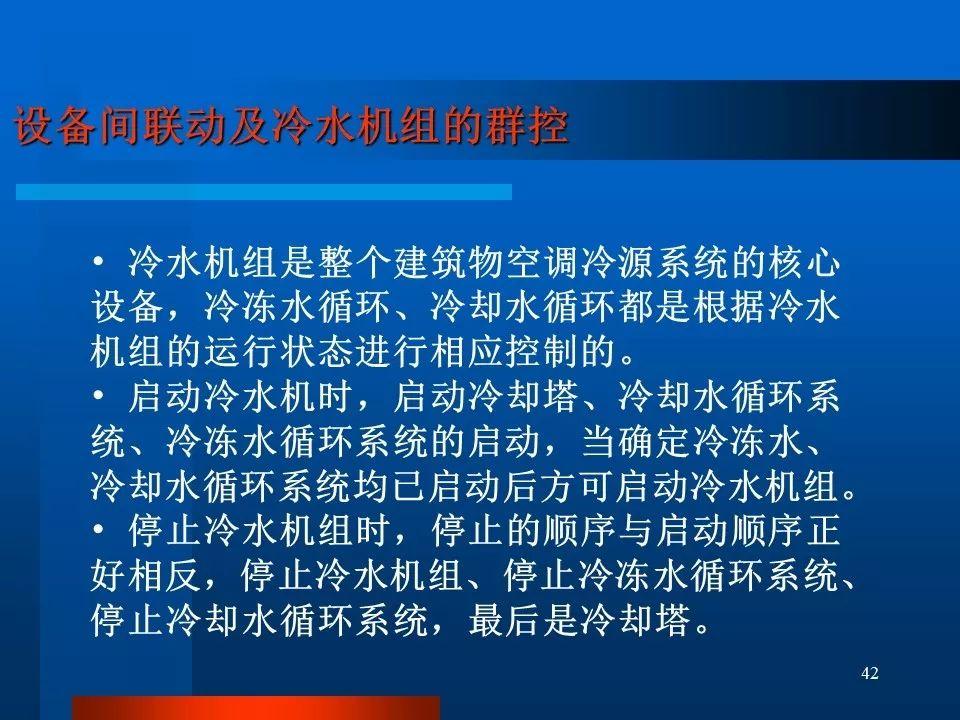 设备间联动及冷水机组的群控

• 冷水机组是整个建筑物空调冷源系统的核心设备，冷冻水循环、冷却水循环都是根据冷水机组的运行状态进行相应控制的。
• 启动冷水机时，启动冷却塔、冷却水循环系统、冷冻水循环系统的启动，当确定冷冻水、冷却水循环系统均已启动后方可启动冷水机组。
• 停止冷水机组时，停止的顺序与启动顺序正好相反，停止冷水机组、停止冷冻水循环系统、停止冷却水循环系统，最后是冷却塔。

42